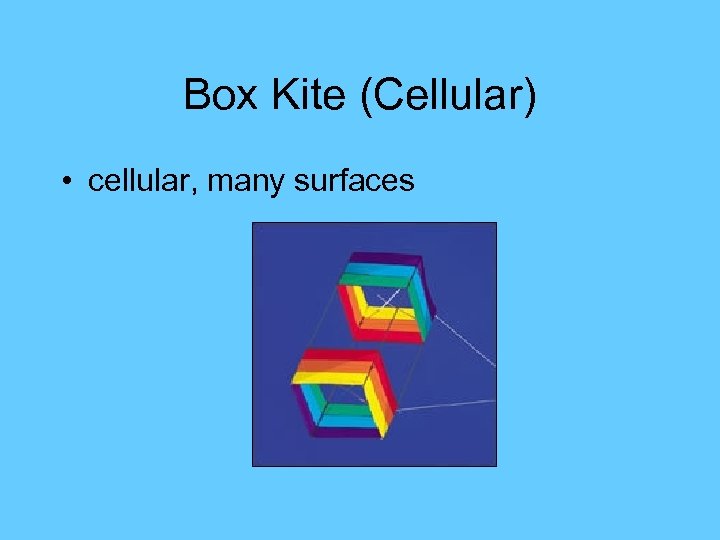 Box Kite (Cellular)

• cellular, many surfaces